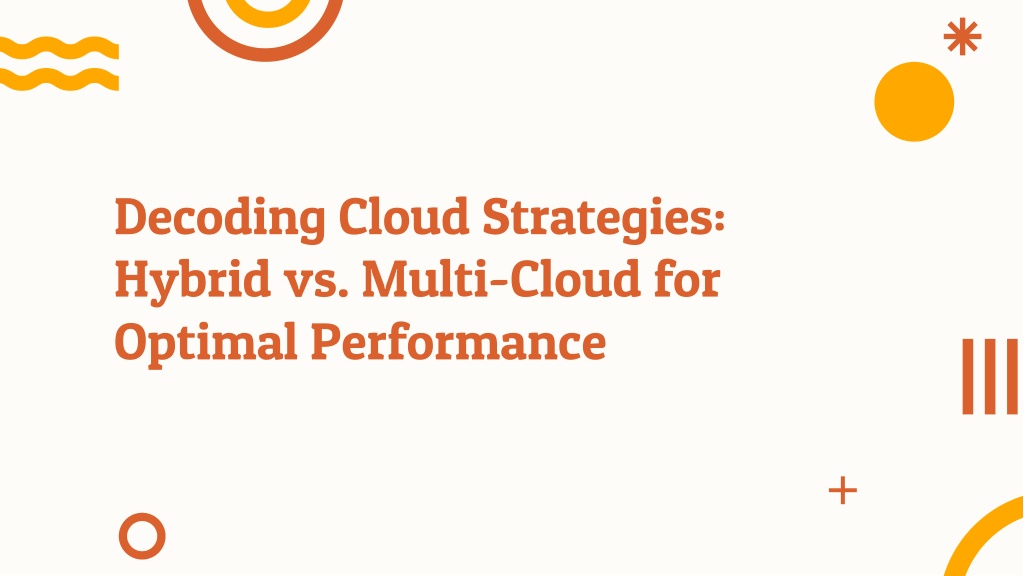 Decoding Cloud Strategies: Hybrid vs. Multi-Cloud for Optimal Performance